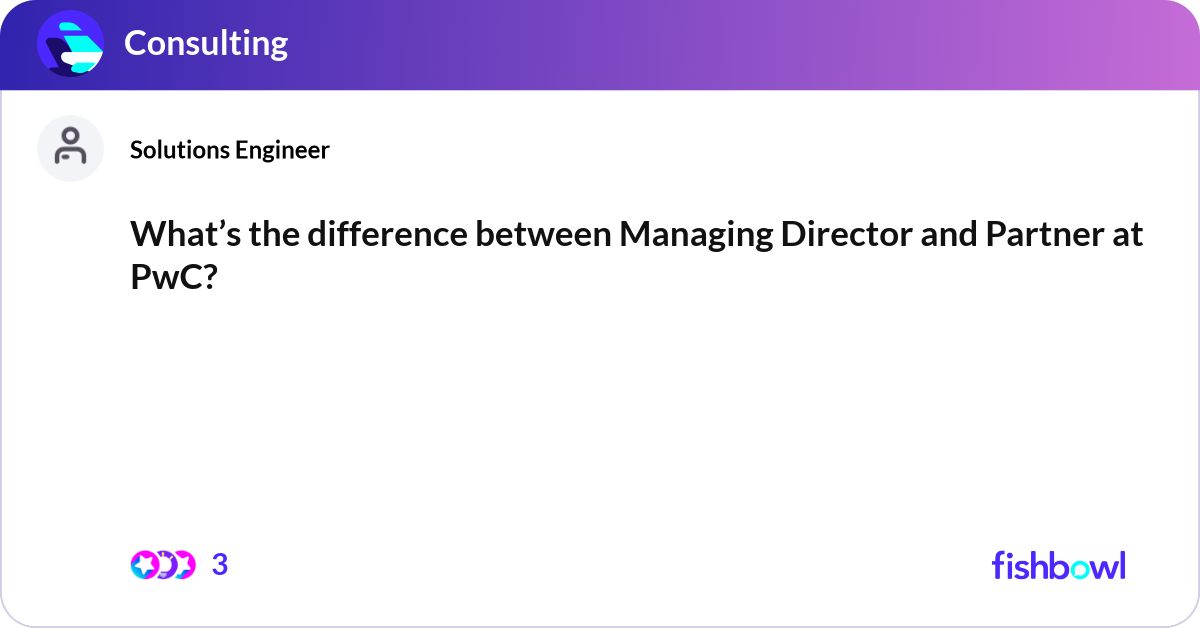 Consulting

Solutions Engineer

What’s the difference between Managing Director and Partner at PwC?

3

fishbowl